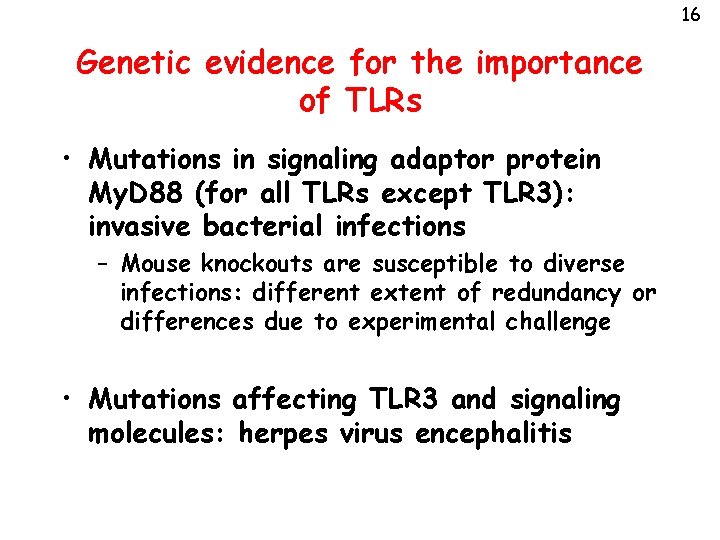 16

Genetic evidence for the importance of TLRs

• Mutations in signaling adaptor protein MyD88 (for all TLRs except TLR3): invasive bacterial infections
– Mouse knockouts are susceptible to diverse infections: different extent of redundancy or differences due to experimental challenge

• Mutations affecting TLR3 and signaling molecules: herpes virus encephalitis